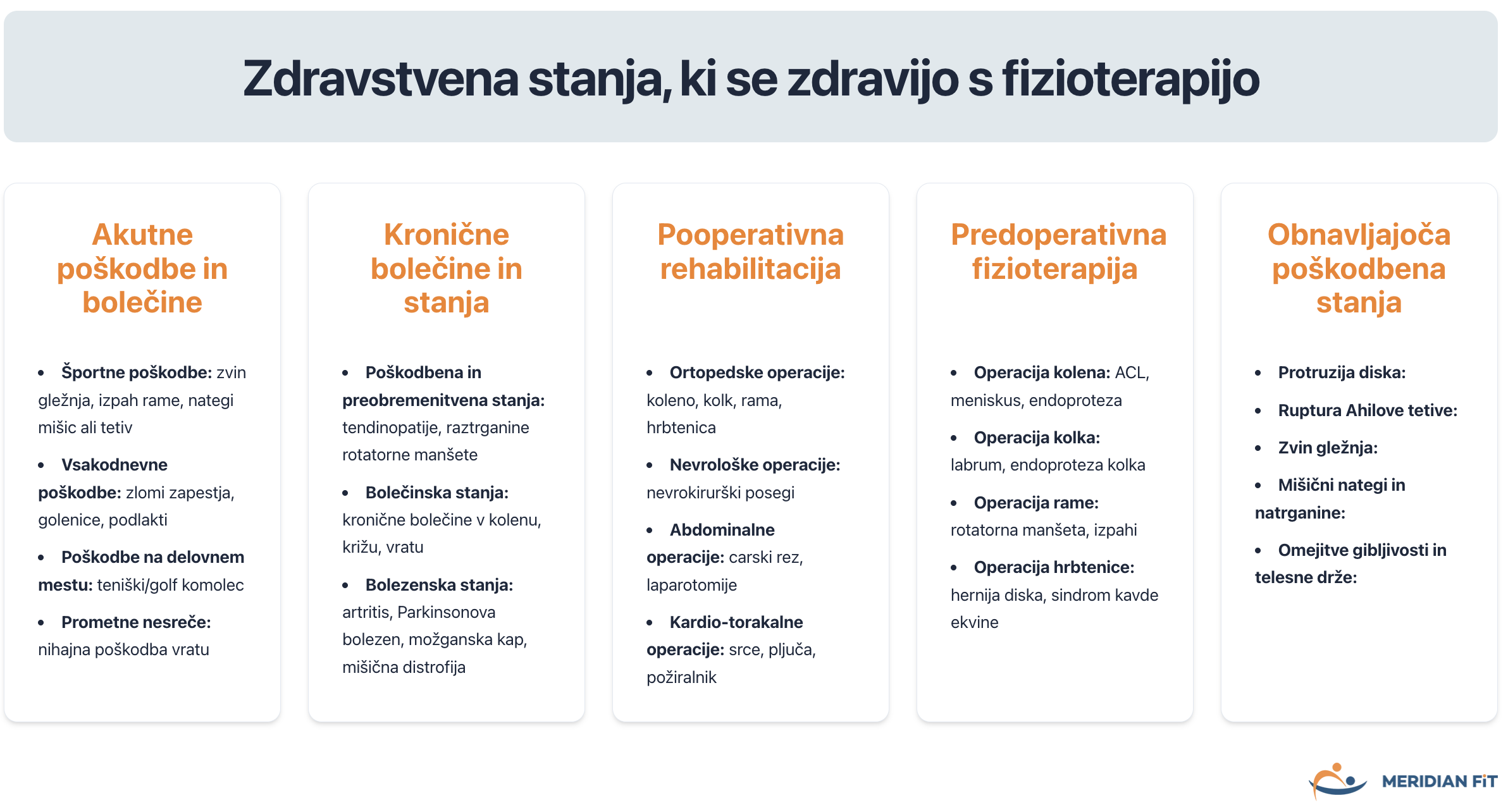 Zdravstvena stanja, ki se zdravijo s fizioterapijo

Akutne poškodbe in bolečine

- Športne poškodbe: zvin gležnja, izpah rame, nategi mišic ali tetiv
- Vsakodnevne poškodbe: zlomi zapestja, golenice, podlakti
- Poškodbe na delovnem mestu: teniški/golf komolec
- Prometne nesreče: nihajna poškodba vratu

Kronične bolečine in stanja

- Poškodbena in preobremenitvena stanja: tendinopatije, raztrganine rotatorne manšete
- Bolečinska stanja: kronične bolečine v kolenu, križu, vratu
- Bolezenska stanja: artritis, Parkinsonova bolezen, možganska kap, mišična distrofija

Pooperativna rehabilitacija

- Ortopedske operacije: koleno, kolk, rama, hrbtenica
- Nevrološke operacije: nevrokirurški posegi
- Abdominalne operacije: carski rez, laparotomije
- Kardio-torakalne operacije: srce, pljuča, požiralnik

Predoperativna fizioterapija

- Operacija kolena: ACL, meniskus, endoproteza
- Operacija kolka: labrum, endoproteza kolka
- Operacija rame: rotatorna manšeta, izpahi
- Operacija hrbtenice: hernija diska, sindrom kavde ekvine

Obnavljajoča poškodbena stanja

- Protruzija diska:
- Ruptura Ahilove tetive:
- Zvin gležnja:
- Mišični nategi in natrganine:
- Omejitve gibljivosti in telesne drže:

MERIDIAN FiT